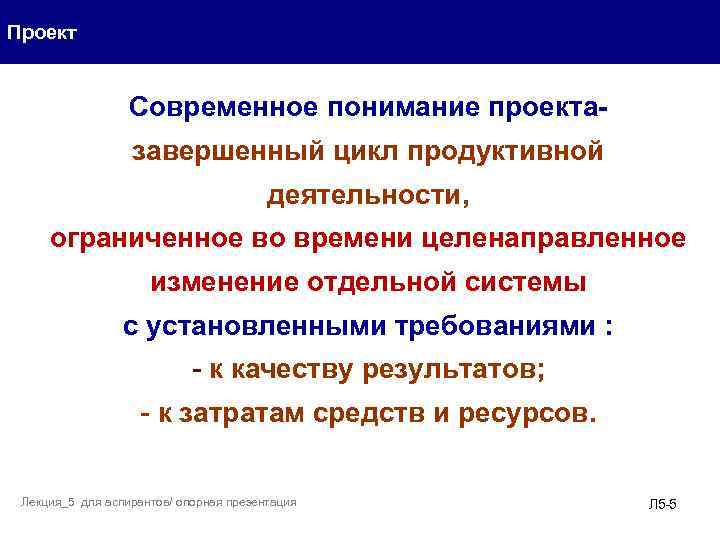 Проект

Современное понимание проекта-
завершенный цикл продуктивной деятельности,
ограниченное во времени целенаправленное изменение отдельной системы
с установленными требованиями :
- к качеству результатов;
- к затратам средств и ресурсов.

Лекция_5 для аспирантов/ опорная презентация

Л5-5